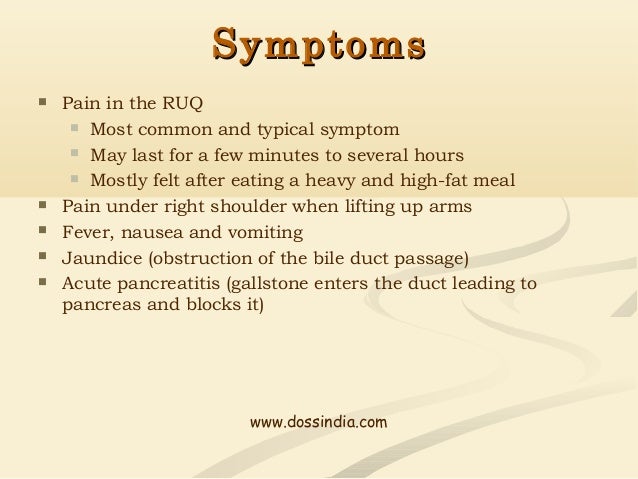 Symptoms

- Pain in the RUQ
  - Most common and typical symptom
  - May last for a few minutes to several hours
  - Mostly felt after eating a heavy and high-fat meal
- Pain under right shoulder when lifting up arms
- Fever, nausea and vomiting
- Jaundice (obstruction of the bile duct passage)
- Acute pancreatitis (gallstone enters the duct leading to pancreas and blocks it)

www.dossindia.com